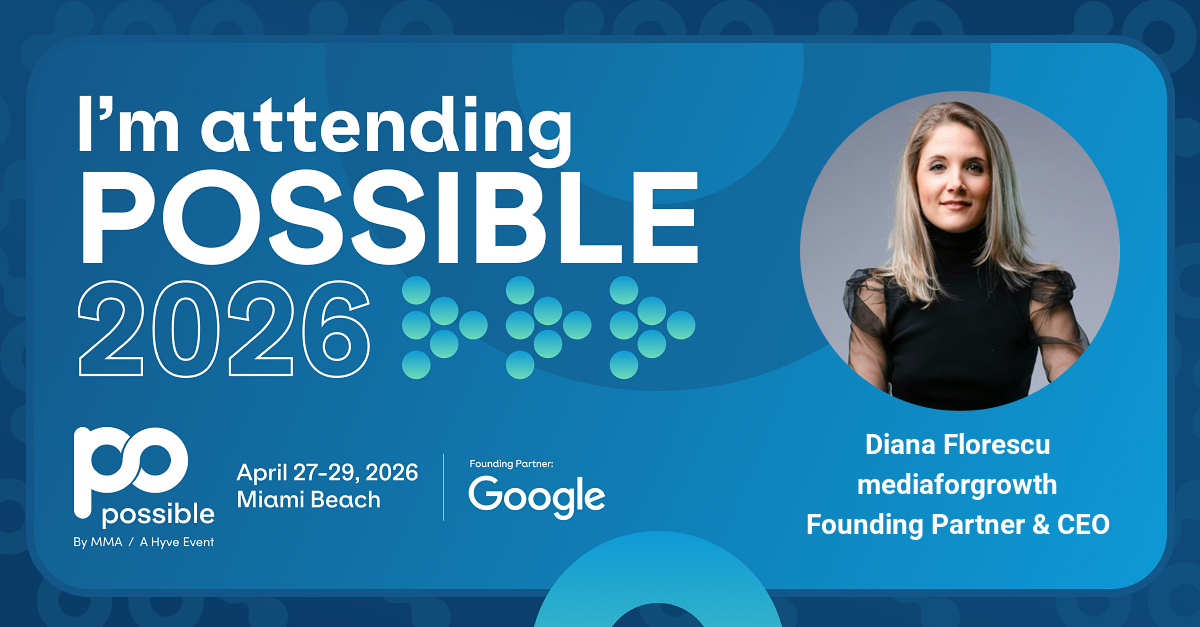 I'm attending
POSSIBLE
2026

po
possible
By MMA / A Hyve Event

April 27-29, 2026
Miami Beach

Founding Partner:
Google

Diana Florescu
mediaforgrowth
Founding Partner & CEO